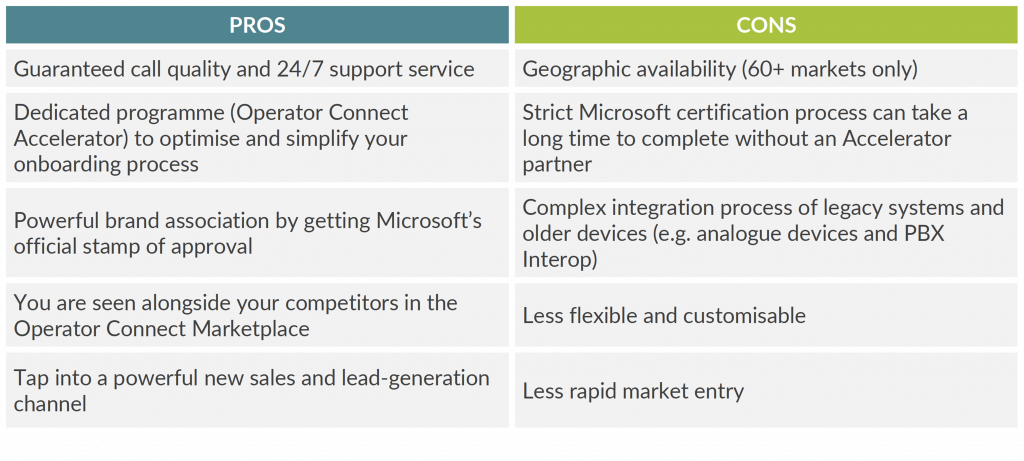 | PROS | CONS |
|---|---|
| Guaranteed call quality and 24/7 support service | Geographic availability (60+ markets only) |
| Dedicated programme (Operator Connect Accelerator) to optimise and simplify your onboarding process | Strict Microsoft certification process can take a long time to complete without an Accelerator partner |
| Powerful brand association by getting Microsoft's official stamp of approval | Complex integration process of legacy systems and older devices (e.g. analogue devices and PBX Interop) |
| You are seen alongside your competitors in the Operator Connect Marketplace | Less flexible and customisable |
| Tap into a powerful new sales and lead-generation channel | Less rapid market entry |